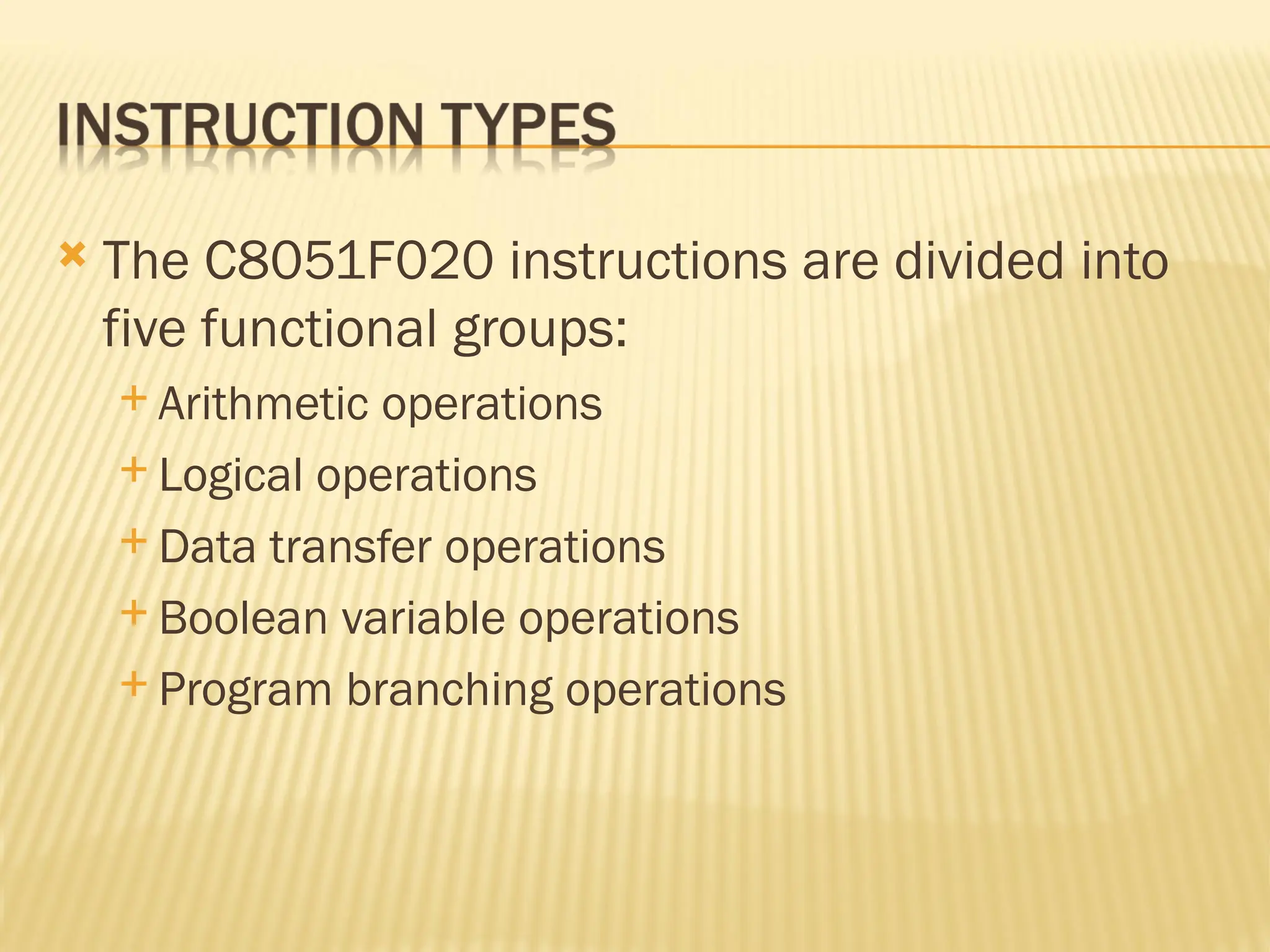 INSTRUCTION TYPES

The C8051F020 instructions are divided into five functional groups:

Arithmetic operations

Logical operations

Data transfer operations

Boolean variable operations

Program branching operations